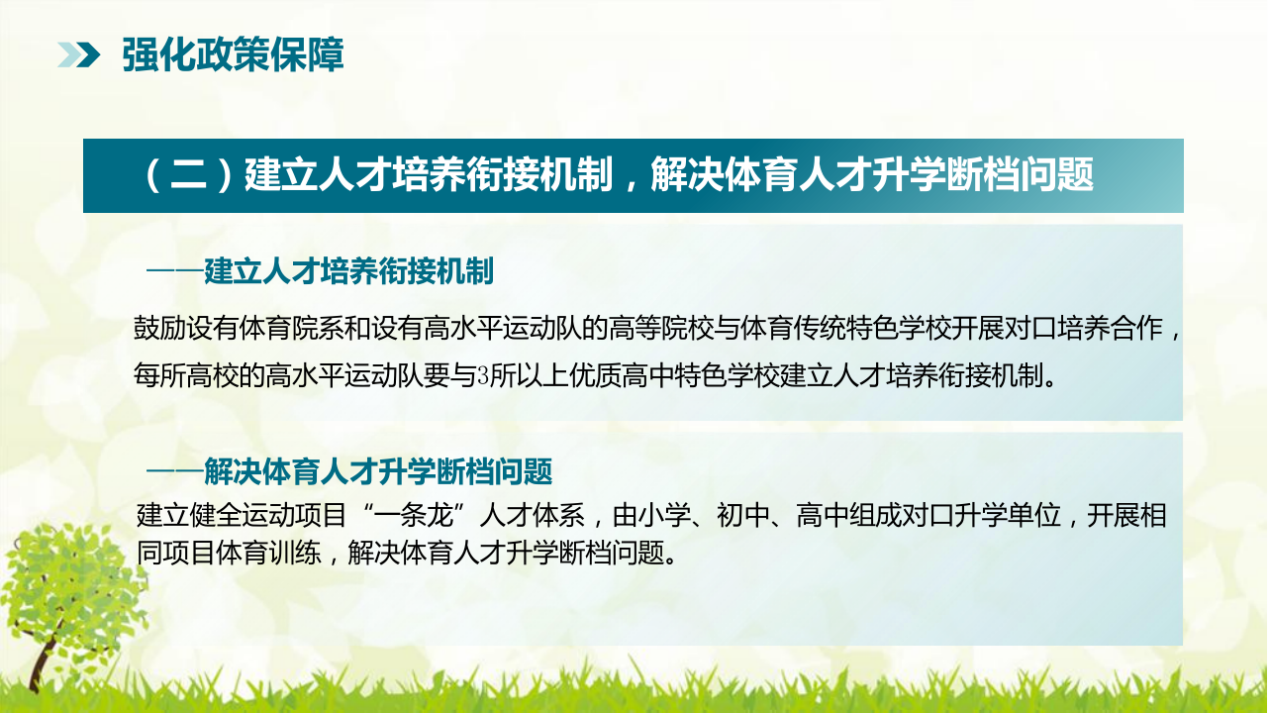 强化政策保障

（二）建立人才培养衔接机制，解决体育人才升学断档问题

——建立人才培养衔接机制

鼓励设有体育院系和设有高水平运动队的高等院校与体育传统特色学校开展对口培养合作，每所高校的高水平运动队要与3所以上优质高中特色学校建立人才培养衔接机制。

——解决体育人才升学断档问题

建立健全运动项目“一条龙”人才体系，由小学、初中、高中组成对口升学单位，开展相同项目体育训练，解决体育人才升学断档问题。